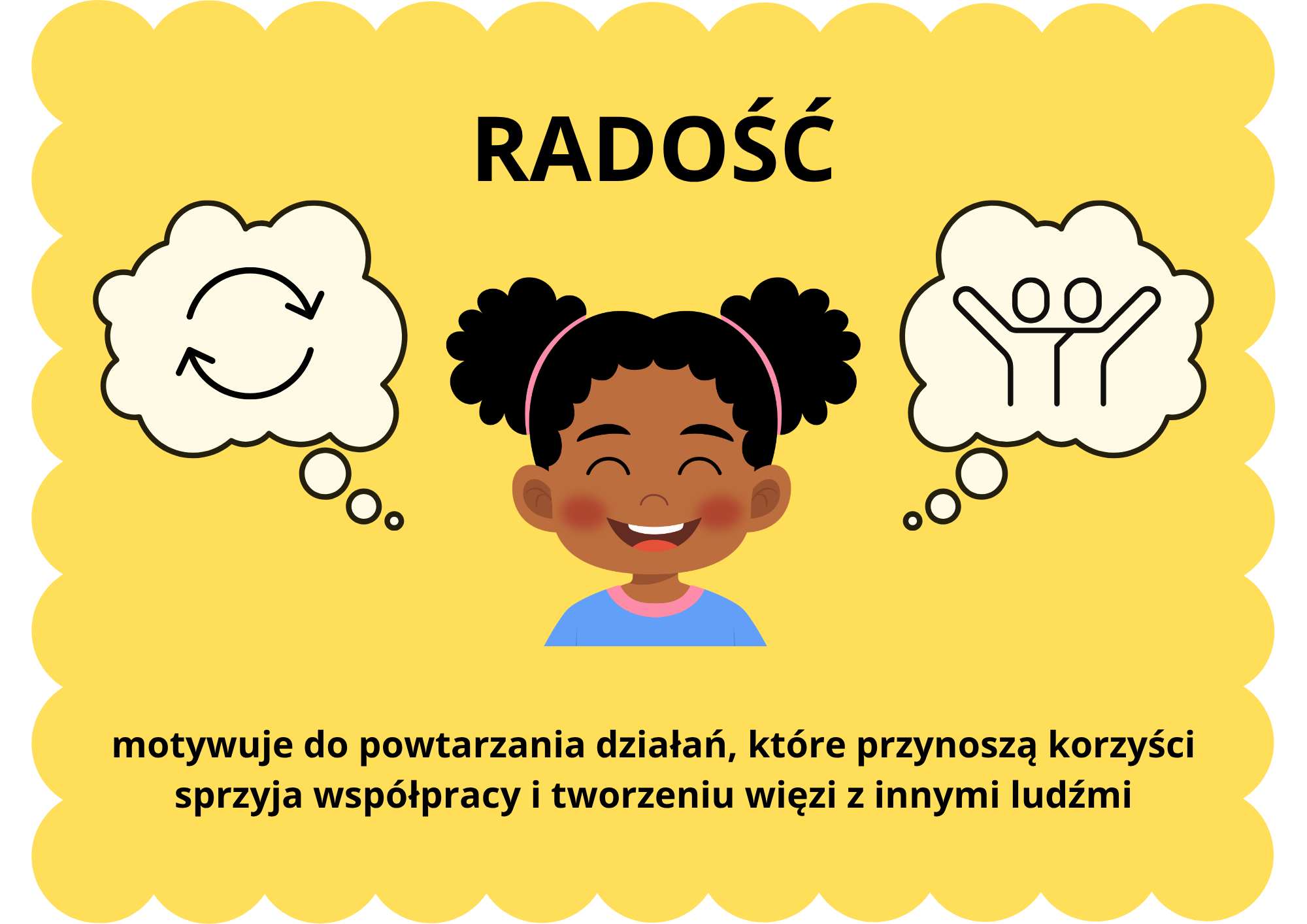 RADOŚĆ

motywuje do powtarzania działań, które przynoszą korzyści
sprzyja współpracy i tworzeniu więzi z innymi ludźmi